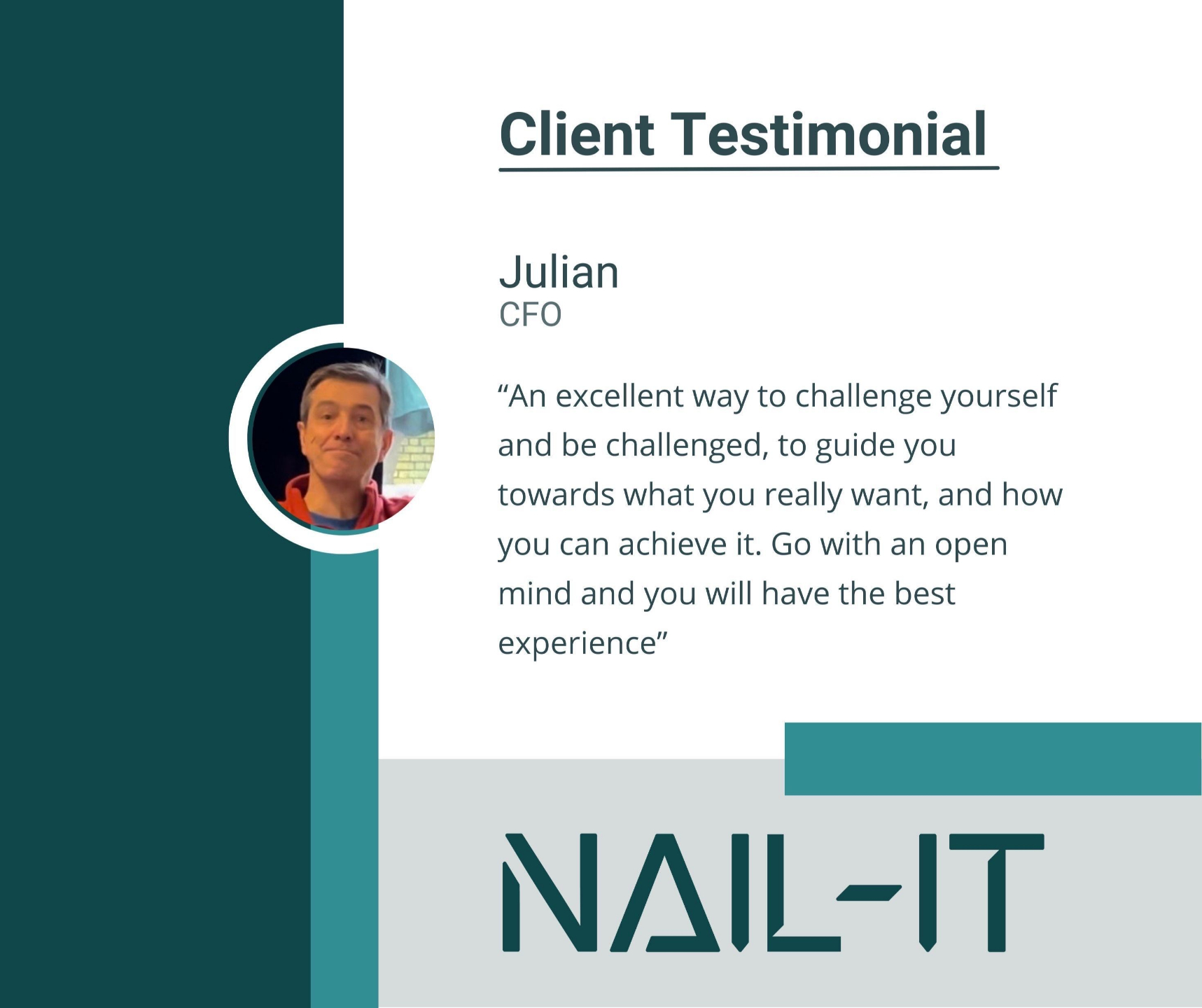 Client Testimonial

Julian
CFO

“An excellent way to challenge yourself and be challenged, to guide you towards what you really want, and how you can achieve it. Go with an open mind and you will have the best experience”

NAIL-IT